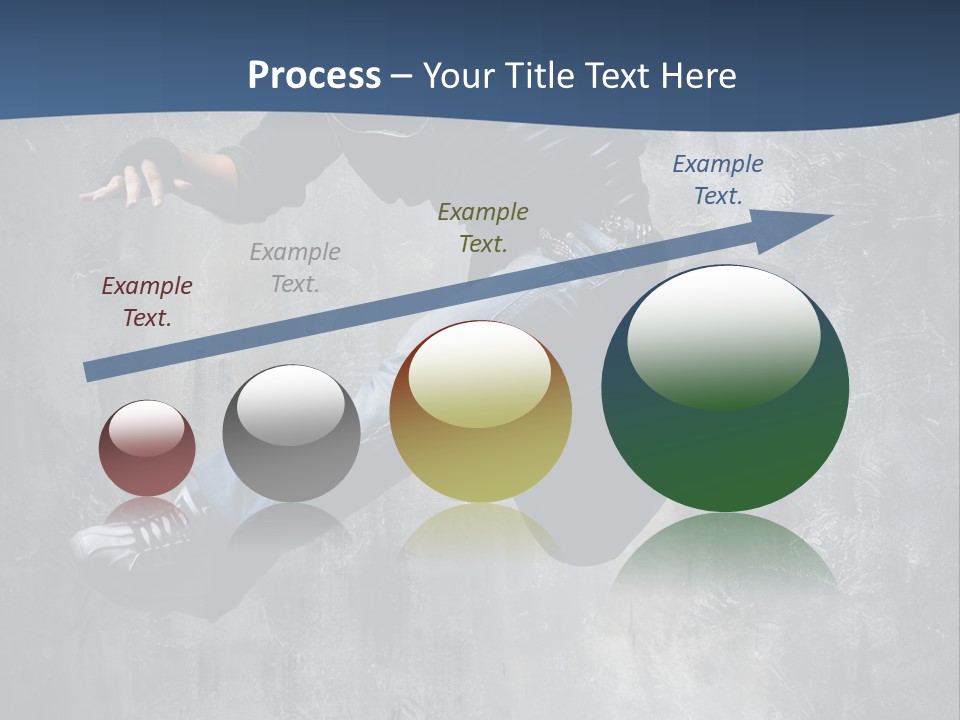 Process – Your Title Text Here

Example Text.

Example Text.

Example Text.

Example Text.